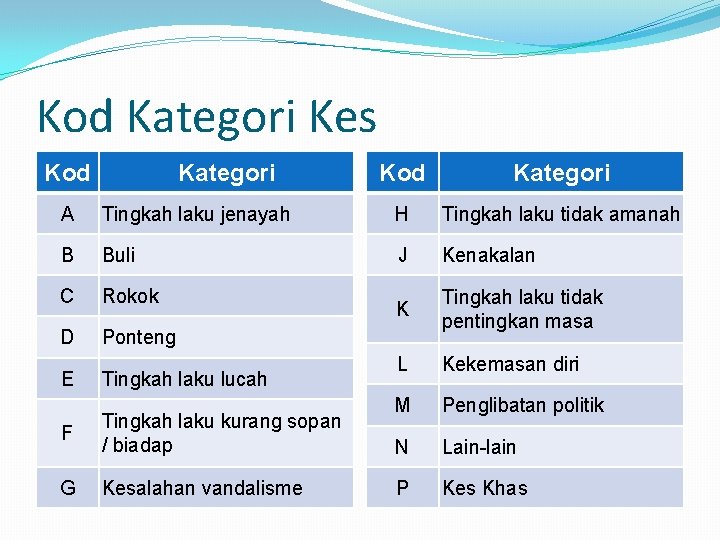 Kod Kategori Kes

| Kod | Kategori |
|---|---|
| A | Tingkah laku jenayah |
| B | Buli |
| C | Rokok |
| D | Ponteng |
| E | Tingkah laku lucah |
| F | Tingkah laku kurang sopan / biadap |
| G | Kesalahan vandalisme |

| Kod | Kategori |
|---|---|
| H | Tingkah laku tidak amanah |
| J | Kenakalan |
| K | Tingkah laku tidak pentingkan masa |
| L | Kekemasan diri |
| M | Penglibatan politik |
| N | Lain-lain |
| P | Kes Khas |